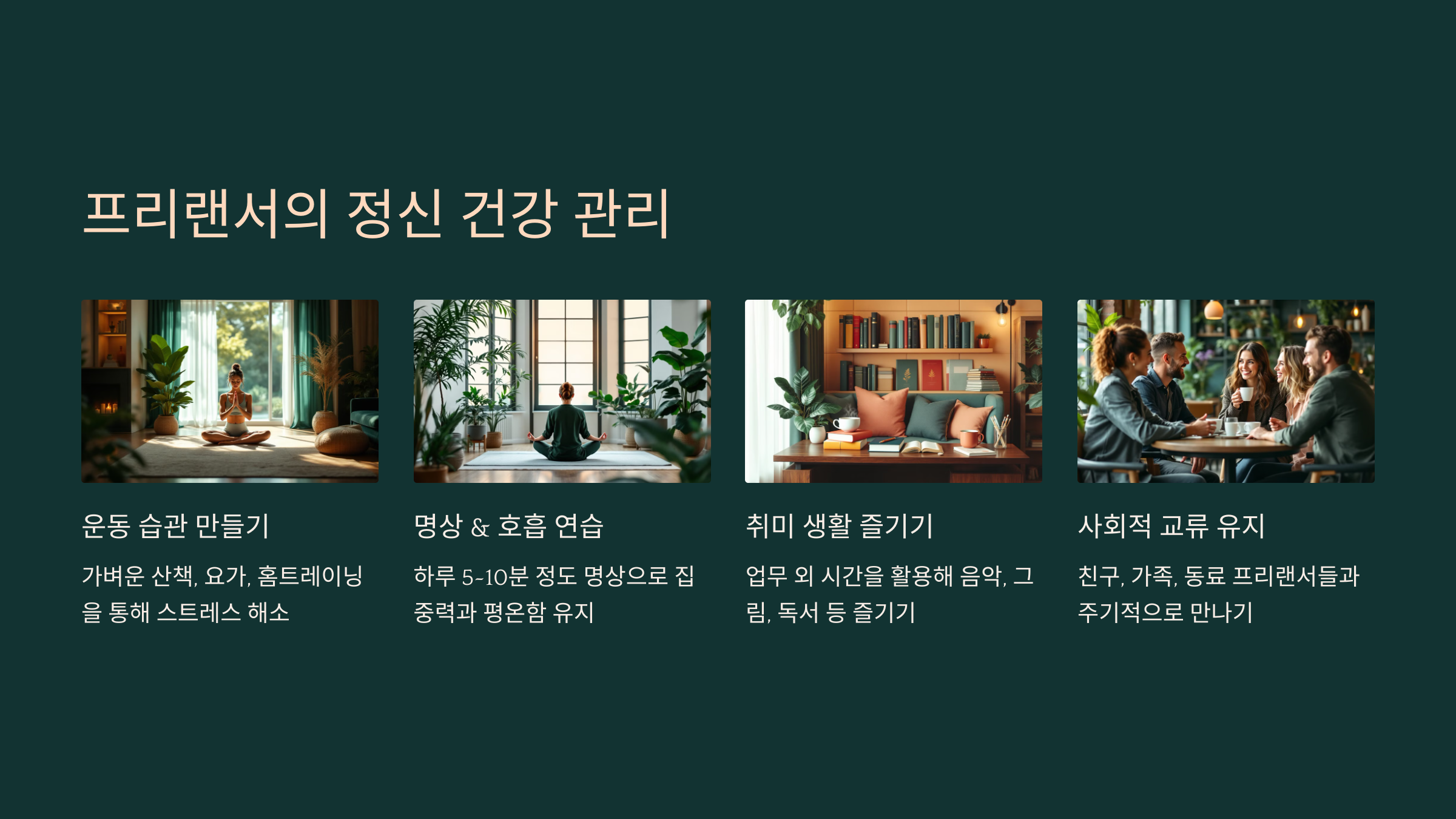 프리랜서의 정신 건강 관리

운동 습관 만들기

가벼운 산책, 요가, 홈트레이닝을 통해 스트레스 해소

명상 & 호흡 연습

하루 5-10분 정도 명상으로 집중력과 평온함 유지

취미 생활 즐기기

업무 외 시간을 활용해 음악, 그림, 독서 등 즐기기

사회적 교류 유지

친구, 가족, 동료 프리랜서들과 주기적으로 만나기